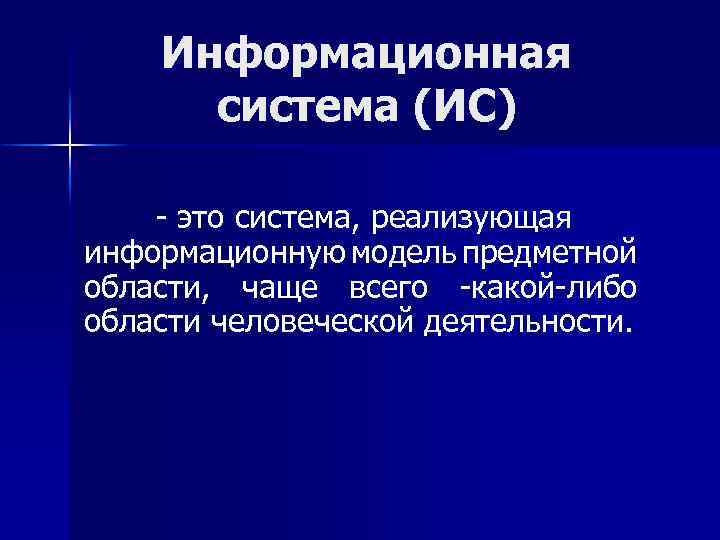 Информационная система (ИС)

- это система, реализующая информационную модель предметной области, чаще всего -какой-либо области человеческой деятельности.